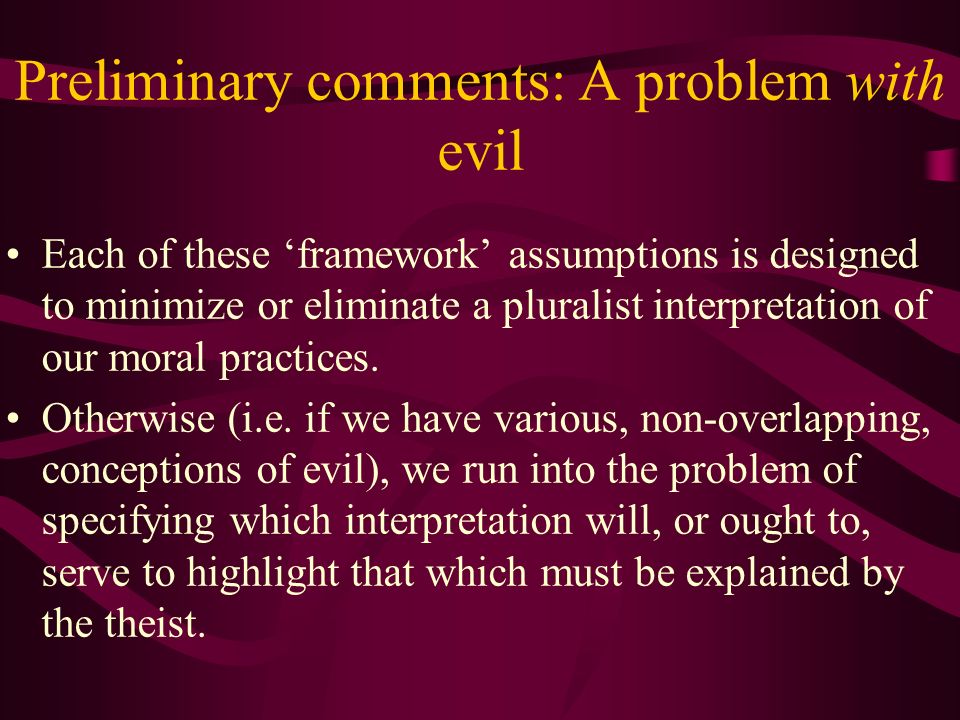 Preliminary comments: A problem with evil

• Each of these ‘framework’ assumptions is designed to minimize or eliminate a pluralist interpretation of our moral practices.
• Otherwise (i.e. if we have various, non-overlapping, conceptions of evil), we run into the problem of specifying which interpretation will, or ought to, serve to highlight that which must be explained by the theist.